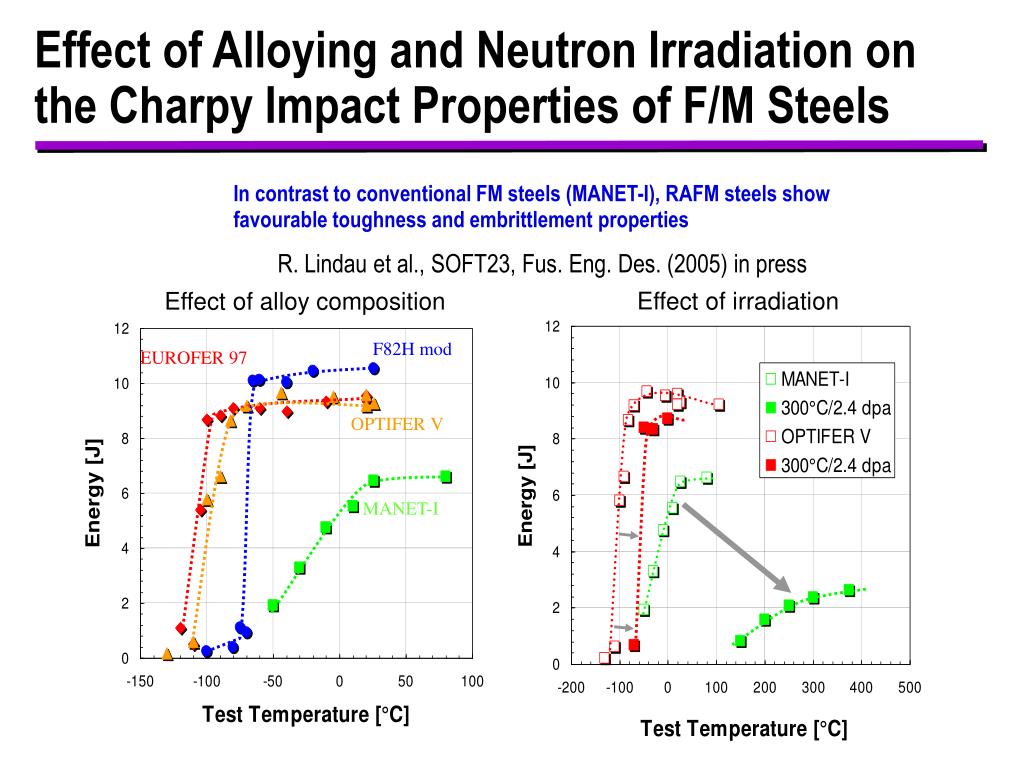 Effect of Alloying and Neutron Irradiation on the Charpy Impact Properties of F/M Steels

In contrast to conventional FM steels (MANET-I), RAFM steels show favourable toughness and embrittlement properties

R. Lindau et al., SOFT23, Fus. Eng. Des. (2005) in press

Effect of alloy composition

12
10
8
6
4
2
0
Energy [J]
EUROFER 97
F82H mod
OPTIFER V
MANET-I
-150 -100 -50 0 50 100
Test Temperature [°C]

Effect of irradiation

12
10
8
6
4
2
0
Energy [J]
MANET-I
300°C/2.4 dpa
OPTIFER V
300°C/2.4 dpa
-200 -100 0 100 200 300 400 500
Test Temperature [°C]